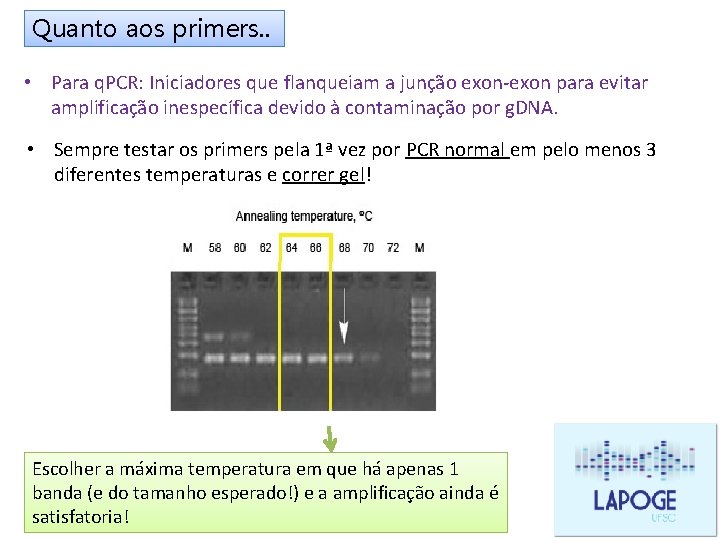 Quanto aos primers..

• Para qPCR: Iniciadores que flanqueiam a junção exon-exon para evitar amplificação inespecífica devido à contaminação por gDNA.

• Sempre testar os primers pela 1ª vez por PCR normal em pelo menos 3 diferentes temperaturas e correr gel!

Annealing temperature, °C

M 58 60 62 64 66 68 70 72 M

Escolher a máxima temperatura em que há apenas 1 banda (e do tamanho esperado!) e a amplificação ainda é satisfatoria!

LAPOGE
UFSC